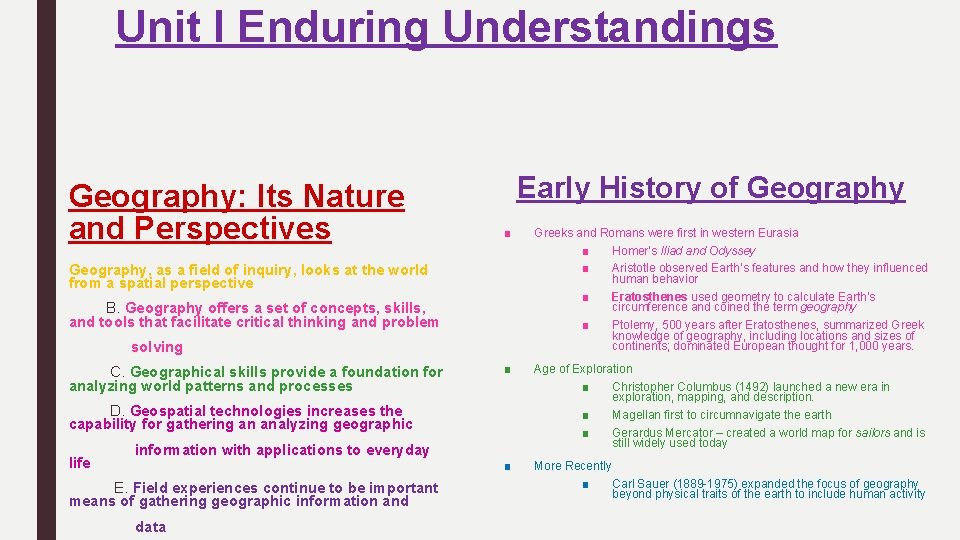 Unit I Enduring Understandings

Geography: Its Nature and Perspectives

Geography, as a field of inquiry, looks at the world from a spatial perspective

B. Geography offers a set of concepts, skills, and tools that facilitate critical thinking and problem

solving

C. Geographical skills provide a foundation for analyzing world patterns and processes

D. Geospatial technologies increases the capability for gathering an analyzing geographic

information with applications to everyday life

E. Field experiences continue to be important means of gathering geographic information and

data

Early History of Geography

■ Greeks and Romans were first in western Eurasia
■ Homer's Iliad and Odyssey
■ Aristotle observed Earth's features and how they influenced human behavior
■ Eratosthenes used geometry to calculate Earth's circumference and coined the term geography
■ Ptolemy, 500 years after Eratosthenes, summarized Greek knowledge of geography, including locations and sizes of continents; dominated European thought for 1,000 years.
■ Age of Exploration
■ Christopher Columbus (1492) launched a new era in exploration, mapping, and description.
■ Magellan first to circumnavigate the earth
■ Gerardus Mercator – created a world map for sailors and is still widely used today
■ More Recently
■ Carl Sauer (1889-1975) expanded the focus of geography beyond physical traits of the earth to include human activity